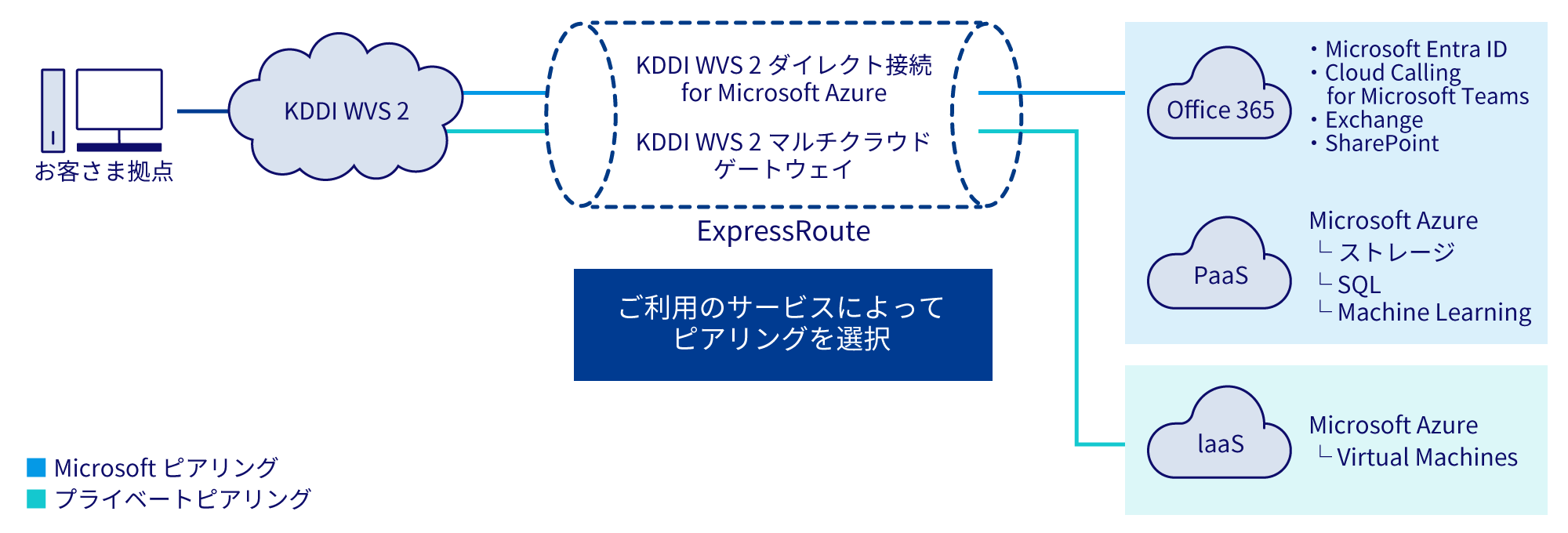 お客さま拠点

KDDI WVS 2

KDDI WVS 2 ダイレクト接続 for Microsoft Azure

KDDI WVS 2 マルチクラウド ゲートウェイ

ExpressRoute

ご利用のサービスによって ピアリングを選択

Office 365

・Microsoft Entra ID
・Cloud Calling for Microsoft Teams
・Exchange
・SharePoint

PaaS

Microsoft Azure
└ ストレージ
└ SQL
└ Machine Learning

IaaS

Microsoft Azure
└ Virtual Machines

Microsoft ピアリング
プライベートピアリング